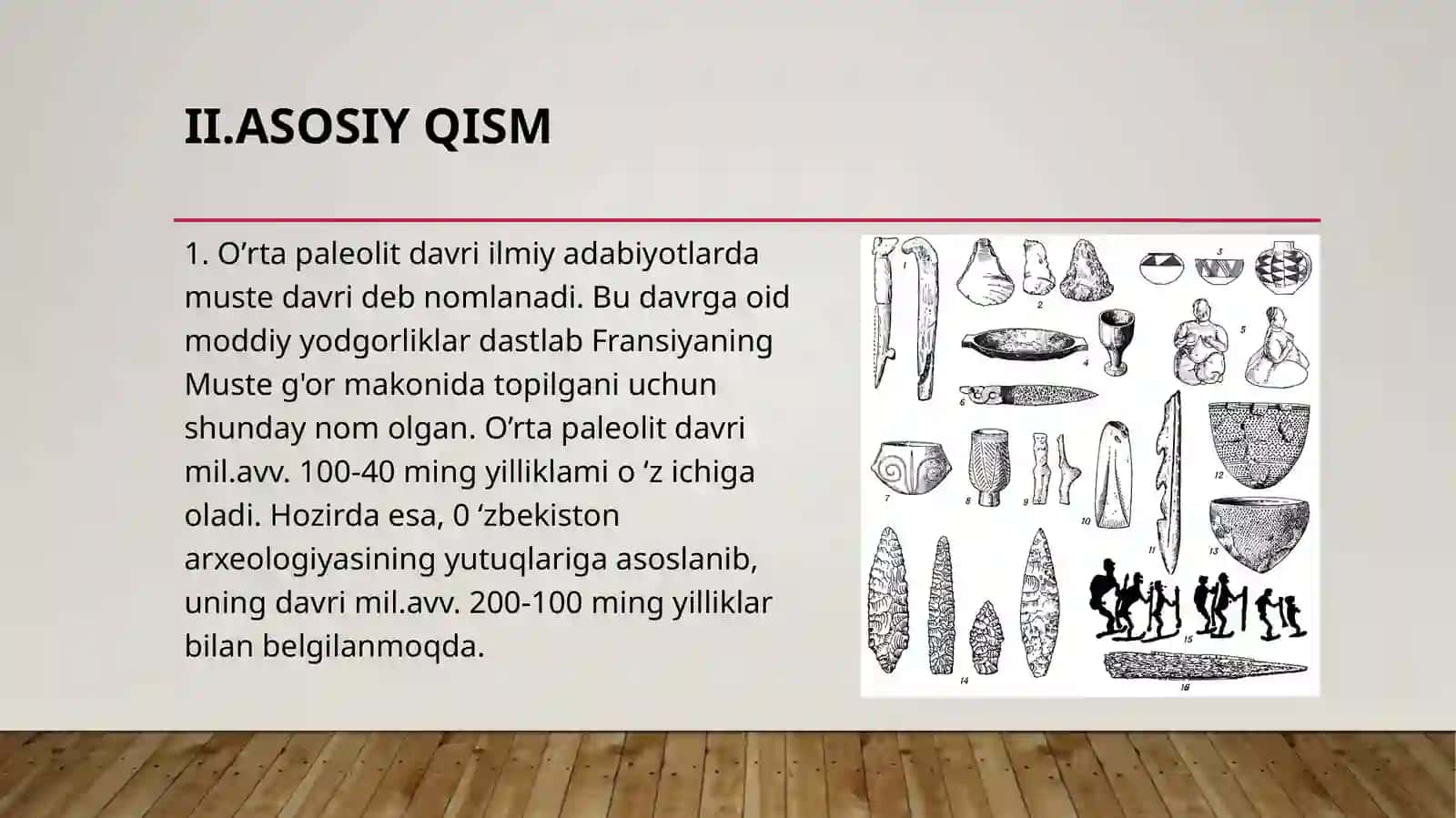 II.ASOSIY QISM

1. O’rta paleolit davri ilmiy adabiyotlarda muste davri deb nomlanadi. Bu davrga oid moddiy yodgorliklar dastlab Fransiyaning Muste g'or makonida topilgani uchun shunday nom olgan. O’rta paleolit davri mil.avv. 100-40 ming yilliklami o ‘z ichiga oladi. Hozirda esa, 0 ‘zbekiston arxeologiyasining yutuqlariga asoslanib, uning davri mil.avv. 200-100 ming yilliklar bilan belgilanmoqda.

1 2 3 4 5 6 7 8 9 10 11 12 13 14 15 16